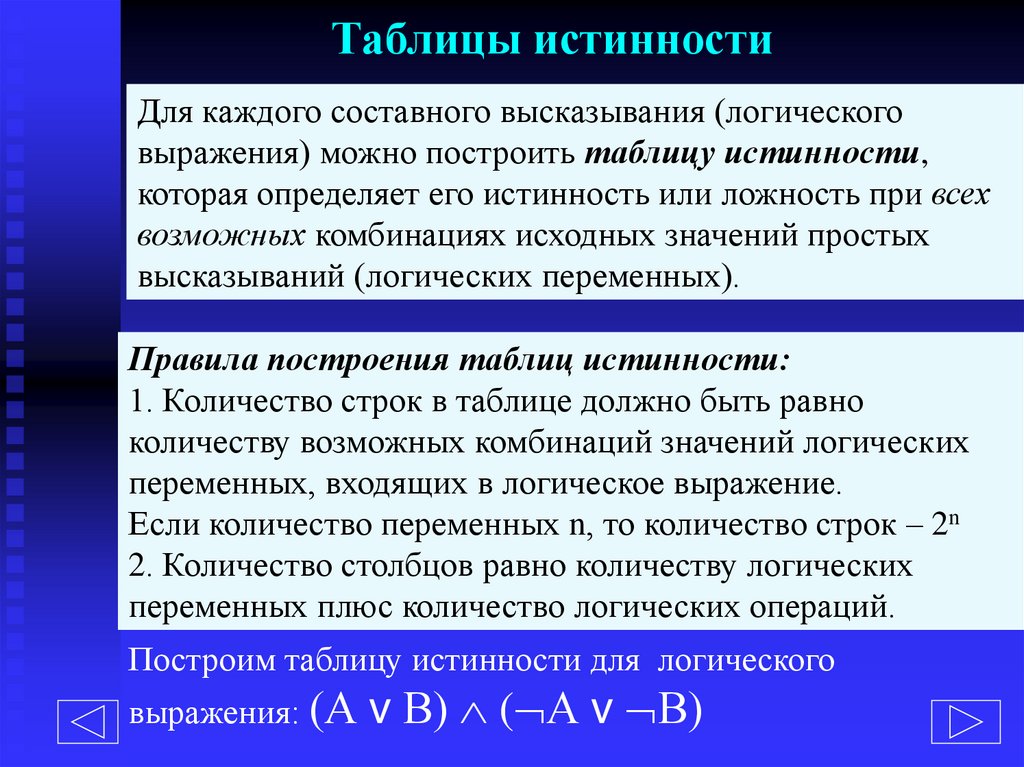 Таблицы истинности

Для каждого составного высказывания (логического выражения) можно построить таблицу истинности, которая определяет его истинность или ложность при всех возможных комбинациях исходных значений простых высказываний (логических переменных).

Правила построения таблиц истинности:
1. Количество строк в таблице должно быть равно количеству возможных комбинаций значений логических переменных, входящих в логическое выражение.
Если количество переменных n, то количество строк – $2^n$
2. Количество столбцов равно количеству логических переменных плюс количество логических операций.

Построим таблицу истинности для логического выражения: $(A \vee B) \wedge (\neg A \vee \neg B)$